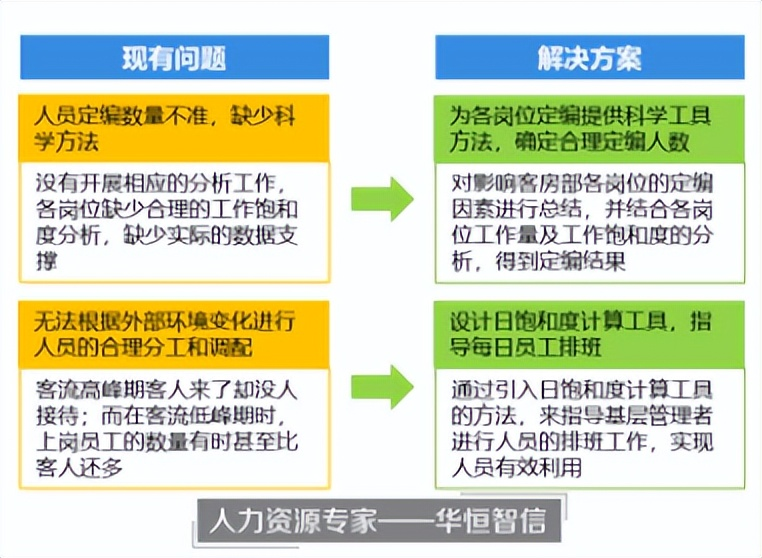 现有问题

人员定编数量不准，缺少科学方法

没有开展相应的分析工作，各岗位缺少合理的工作饱和度分析，缺少实际的数据支撑

无法根据外部环境变化进行人员的合理分工和调配

客流高峰期客人来了却没人接待；而在客流低峰期时，上岗员工的数量有时甚至比客人还多

解决方案

为各岗位定编提供科学工具方法，确定合理定编人数

对影响客房部各岗位的定编因素进行总结，并结合各岗位工作量及工作饱和度的分析，得到定编结果

设计日饱和度计算工具，指导每日员工排班

通过引入日饱和度计算工具的方法，来指导基层管理者进行人员的排班工作，实现人员有效利用

人力资源专家——华恒智信